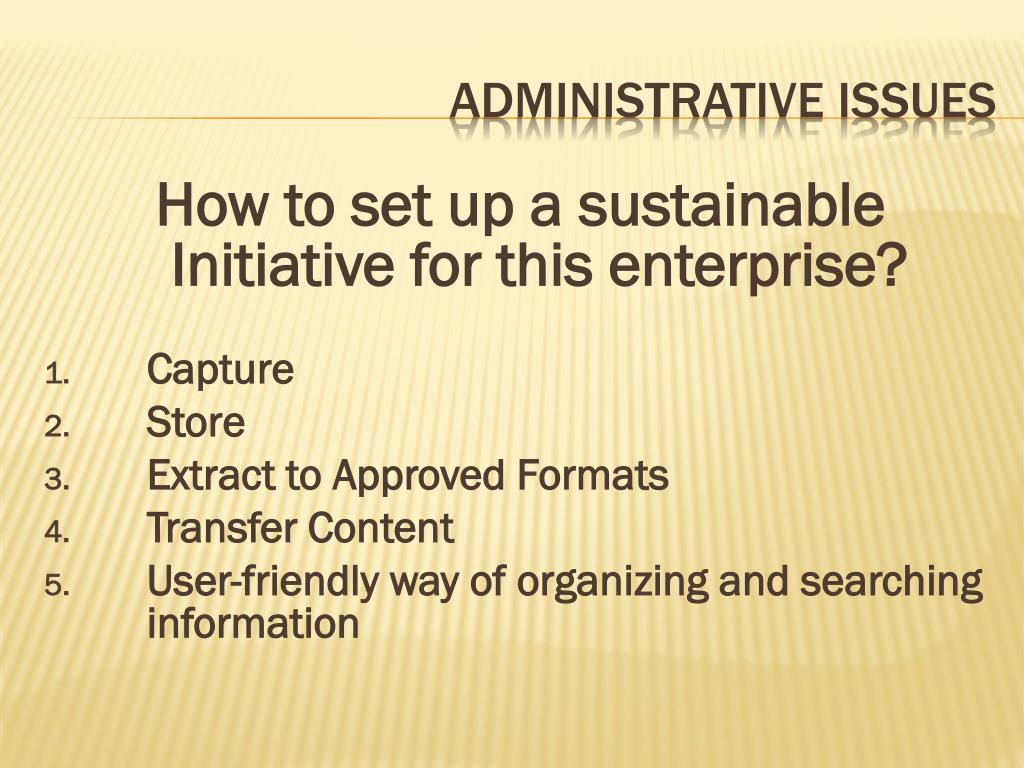 ADMINISTRATIVE ISSUES

How to set up a sustainable Initiative for this enterprise?

1. Capture
2. Store
3. Extract to Approved Formats
4. Transfer Content
5. User-friendly way of organizing and searching information